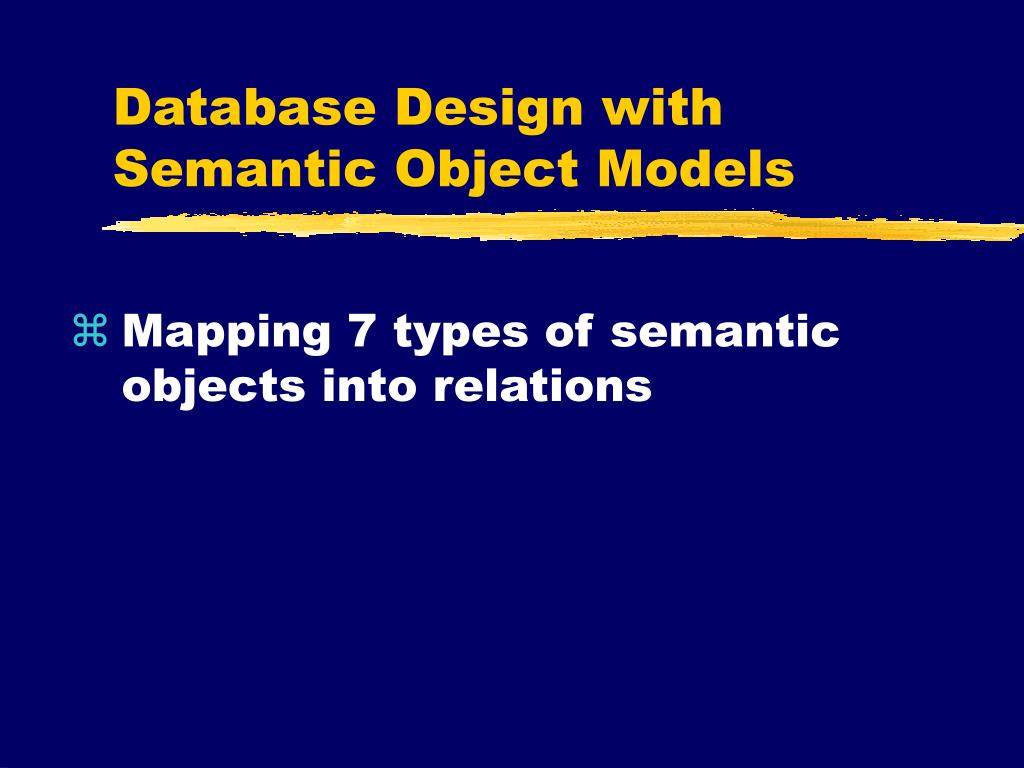 Database Design with Semantic Object Models

⌘ Mapping 7 types of semantic objects into relations